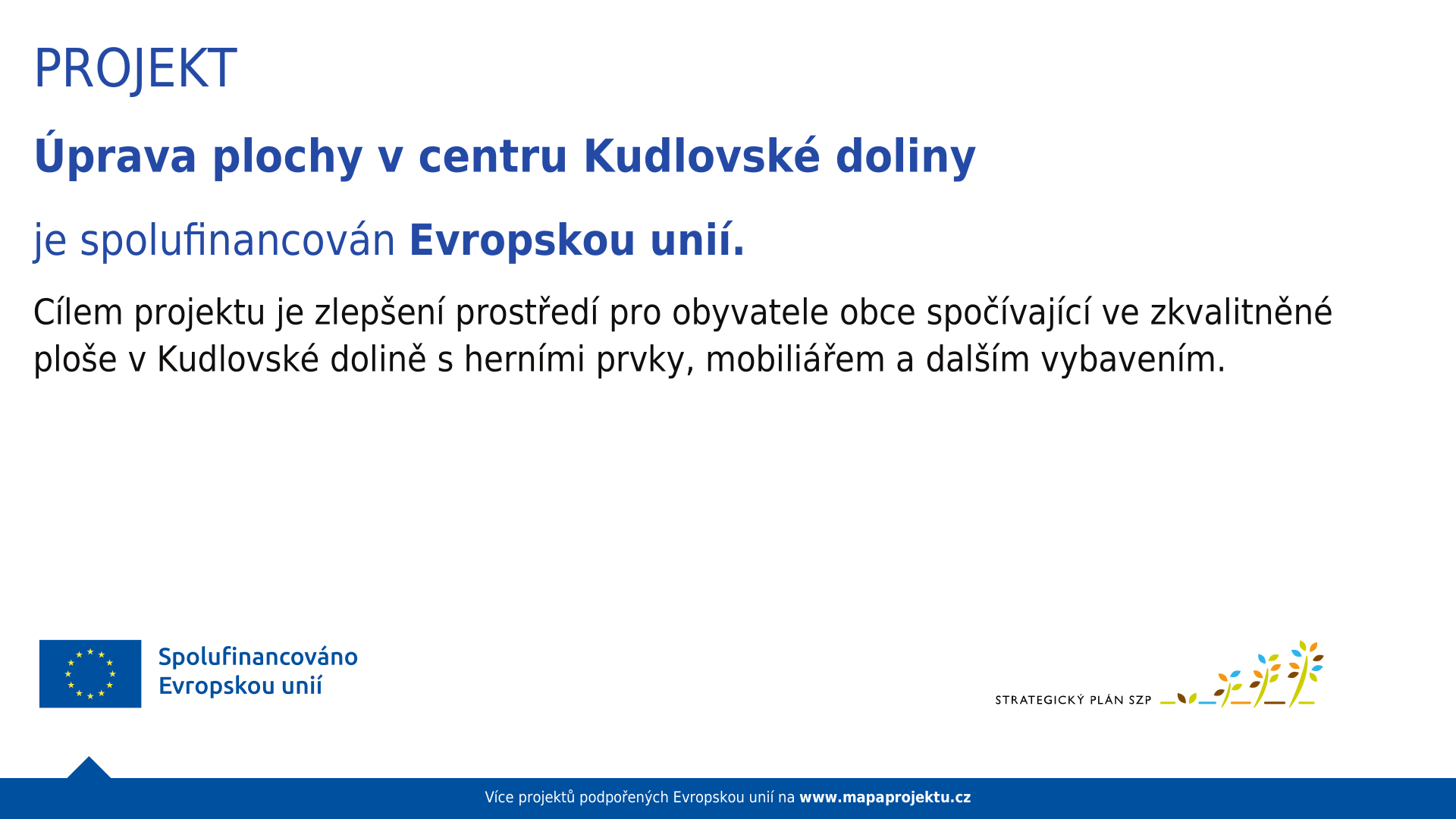 PROJEKT

Úprava plochy v centru Kudlovské doliny

je spolufinancován Evropskou unií.

Cílem projektu je zlepšení prostředí pro obyvatele obce spočívající ve zkvalitněné ploše v Kudlovské dolině s herními prvky, mobiliářem a dalším vybavením.

Spolufinancováno Evropskou unií

STRATEGICKÝ PLÁN SZP

Více projektů podpořených Evropskou unií na www.mapaprojektu.cz